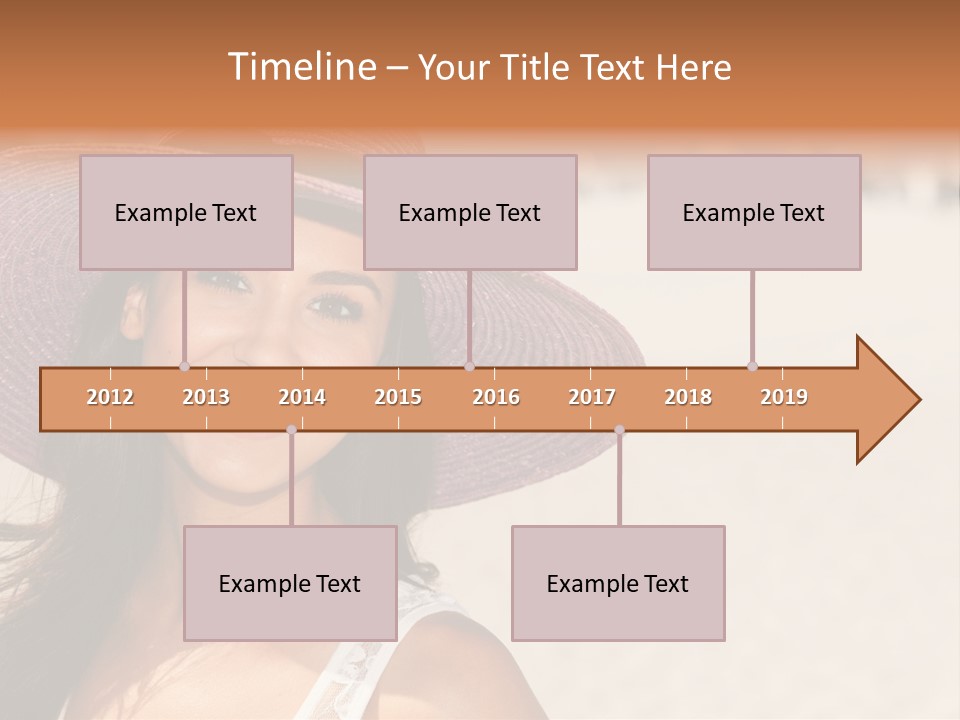 Timeline – Your Title Text Here

Example Text

Example Text

Example Text

2012
2013
2014
2015
2016
2017
2018
2019

Example Text

Example Text